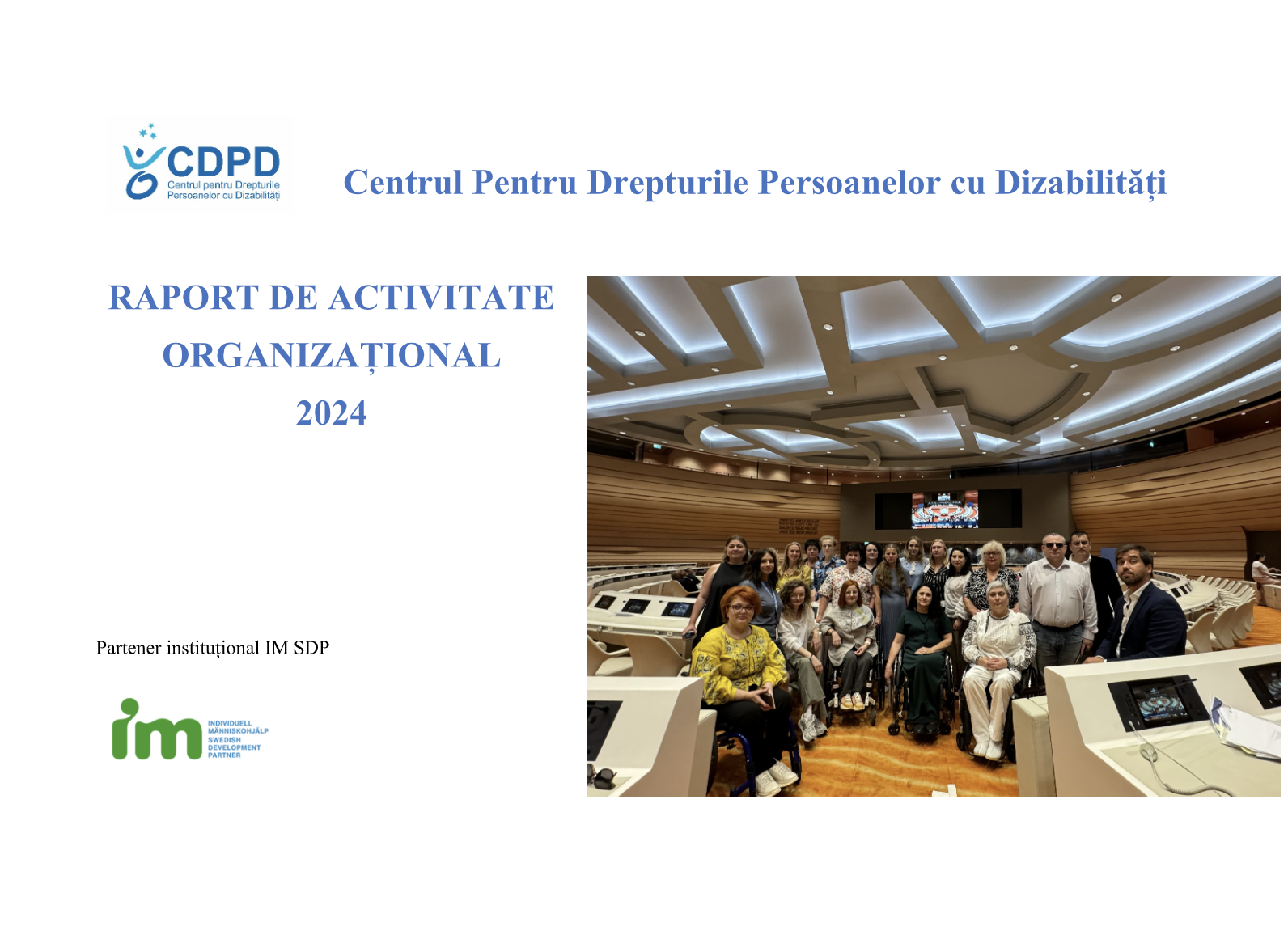 CDPD
Centrul pentru Drepturile Persoanelor cu Dizabilități

Centrul Pentru Drepturile Persoanelor cu Dizabilități

RAPORT DE ACTIVITATE ORGANIZAȚIONAL 2024

Partener instituțional IM SDP

im
INDIVIDUELL MÄNNISKOHJÄLP
SWEDISH DEVELOPMENT PARTNER